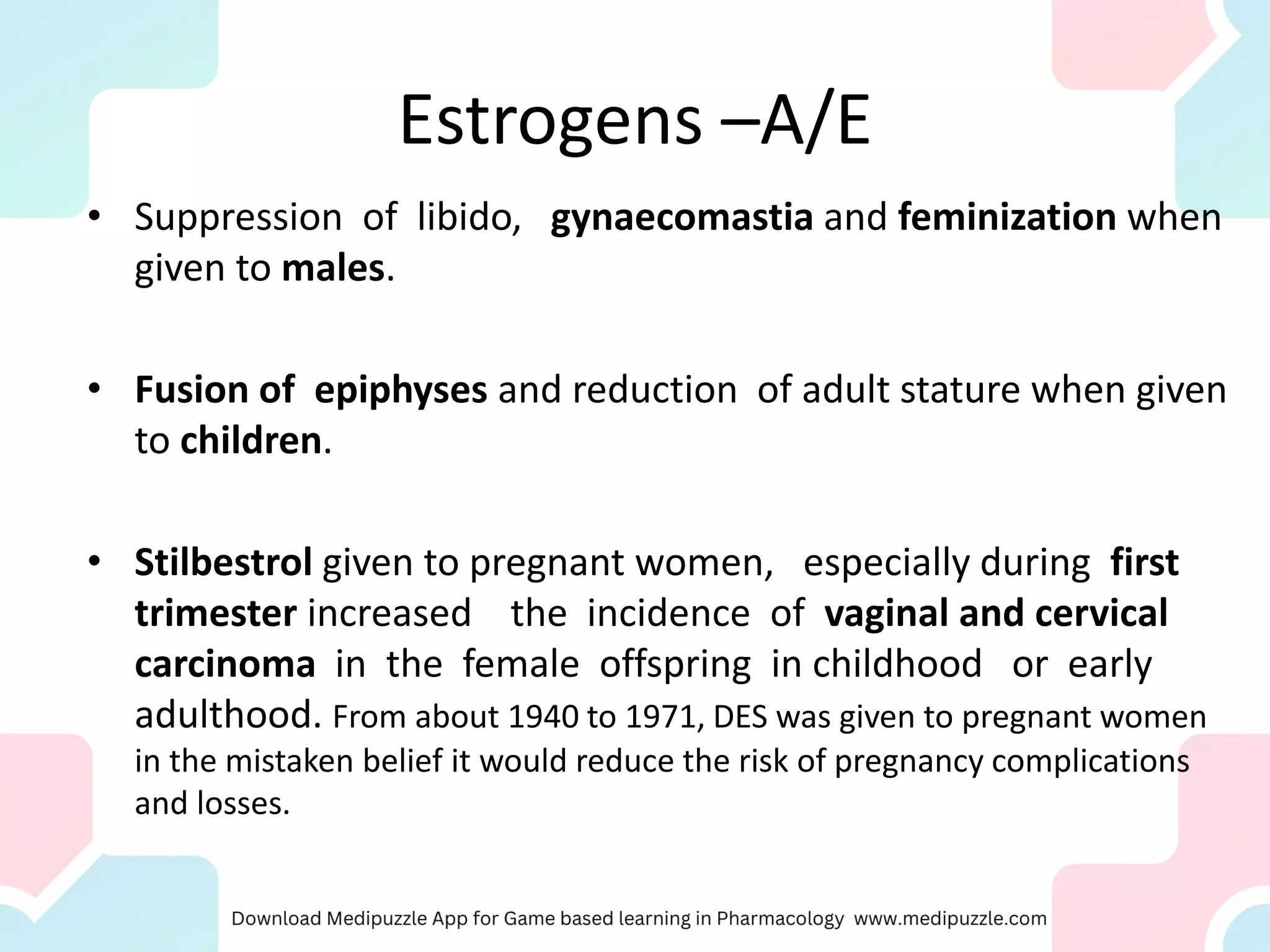 Estrogens –A/E

• Suppression of libido, gynaecomastia and feminization when given to males.

• Fusion of epiphyses and reduction of adult stature when given to children.

• Stilbestrol given to pregnant women, especially during first trimester increased the incidence of vaginal and cervical carcinoma in the female offspring in childhood or early adulthood. From about 1940 to 1971, DES was given to pregnant women in the mistaken belief it would reduce the risk of pregnancy complications and losses.

Download Medipuzzle App for Game based learning in Pharmacology www.medipuzzle.com